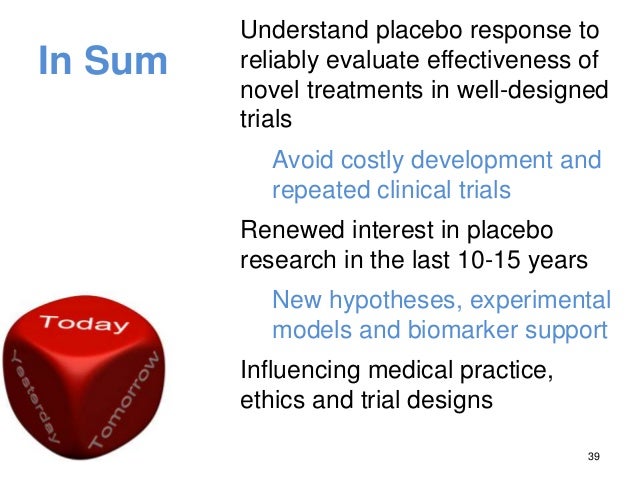 In Sum

Understand placebo response to reliably evaluate effectiveness of novel treatments in well-designed trials

Avoid costly development and repeated clinical trials

Renewed interest in placebo research in the last 10-15 years

New hypotheses, experimental models and biomarker support

Influencing medical practice, ethics and trial designs

Today
Yesterday
Tomorrow

39